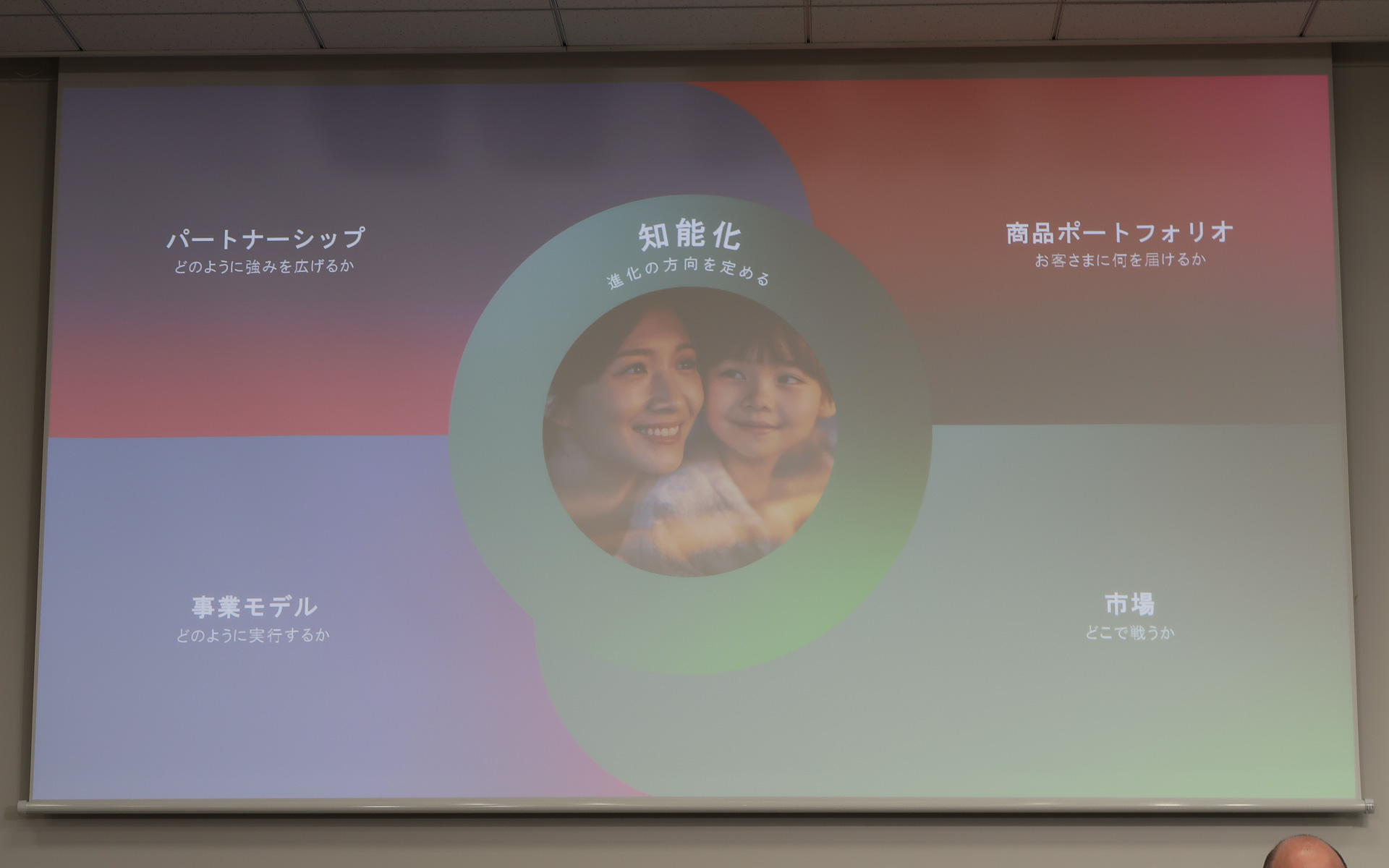 パートナーシップ
どのように強みを広げるか

知能化
進化の方向を定める

商品ポートフォリオ
お客さまに何を届けるか

事業モデル
どのように実行するか

市場
どこで戦うか